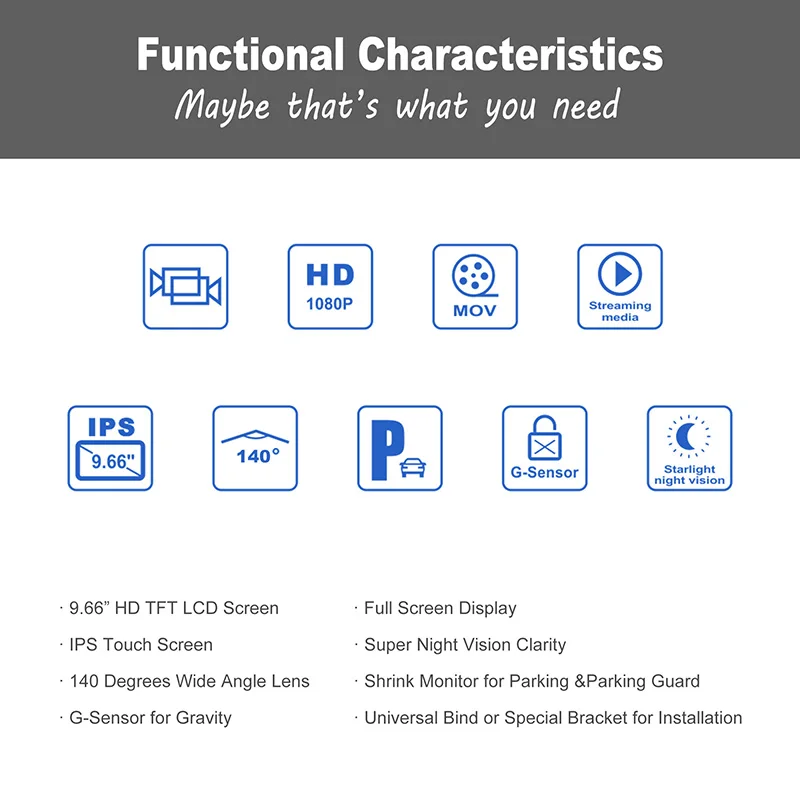 Functional Characteristics
Maybe that's what you need

HD
1080P

MOV

Streaming media

IPS
9.66"

140°

P

G-Sensor

Starlight night vision

· 9.66" HD TFT LCD Screen
· IPS Touch Screen
· 140 Degrees Wide Angle Lens
· G-Sensor for Gravity

· Full Screen Display
· Super Night Vision Clarity
· Shrink Monitor for Parking &Parking Guard
· Universal Bind or Special Bracket for Installation